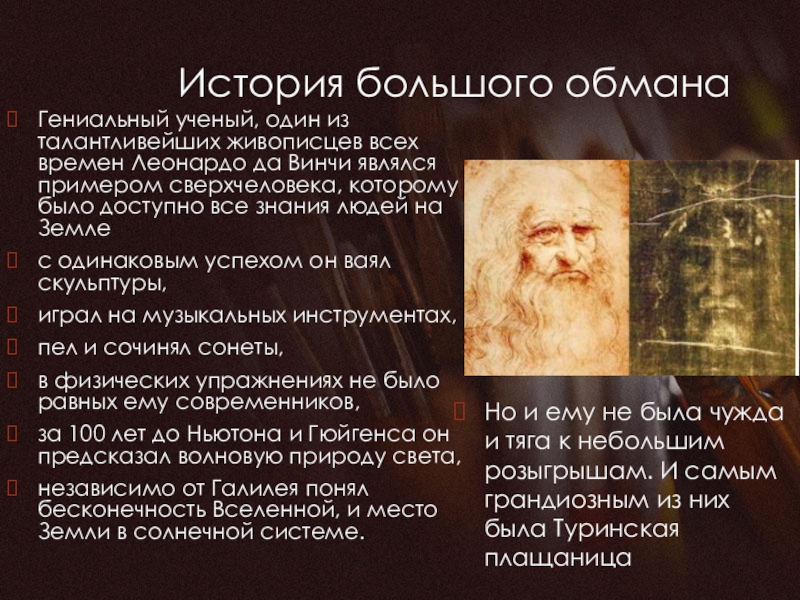 История большого обмана

 Гениальный ученый, один из талантливейших живописцев всех времен Леонардо да Винчи являлся примером сверхчеловека, которому было доступно все знания людей на Земле

 с одинаковым успехом он ваял скульптуры,

 играл на музыкальных инструментах,

 пел и сочинял сонеты,

 в физических упражнениях не было равных ему современников,

 за 100 лет до Ньютона и Гюйгенса он предсказал волновую природу света,

 независимо от Галилея понял бесконечность Вселенной, и место Земли в солнечной системе.

 Но и ему не была чужда и тяга к небольшим розыгрышам. И самым грандиозным из них была Туринская плащаница